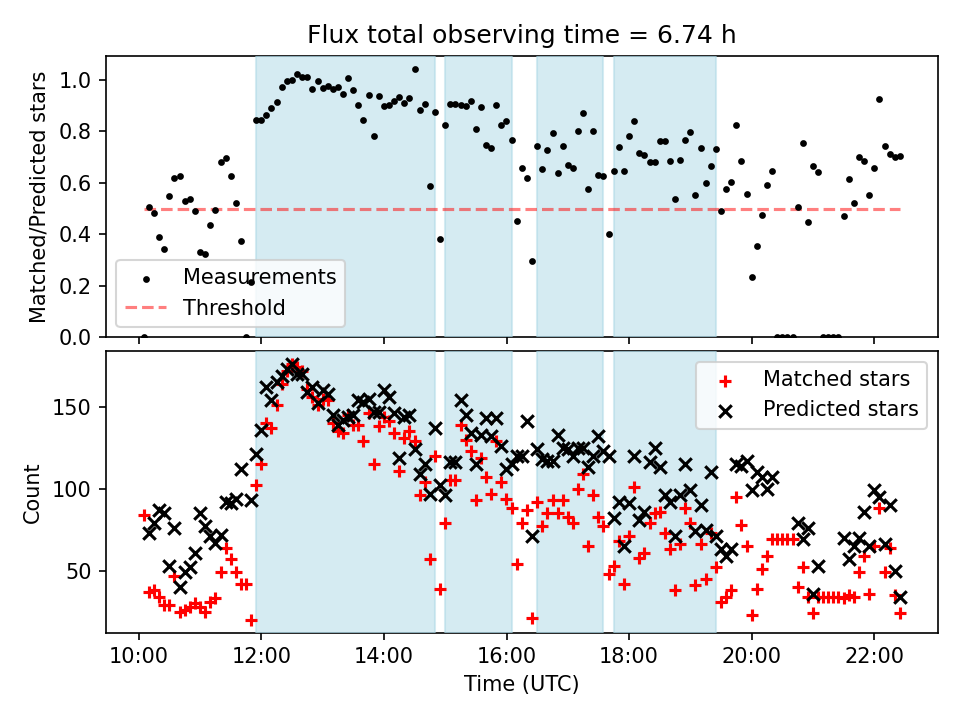 Flux total observing time = 6.74 h

Matched/Predicted stars

1.0
0.8
0.6
0.4
0.2
0.0

Measurements
Threshold

Count

150
100
50

Matched stars
Predicted stars

10:00
12:00
14:00
16:00
18:00
20:00
22:00

Time (UTC)